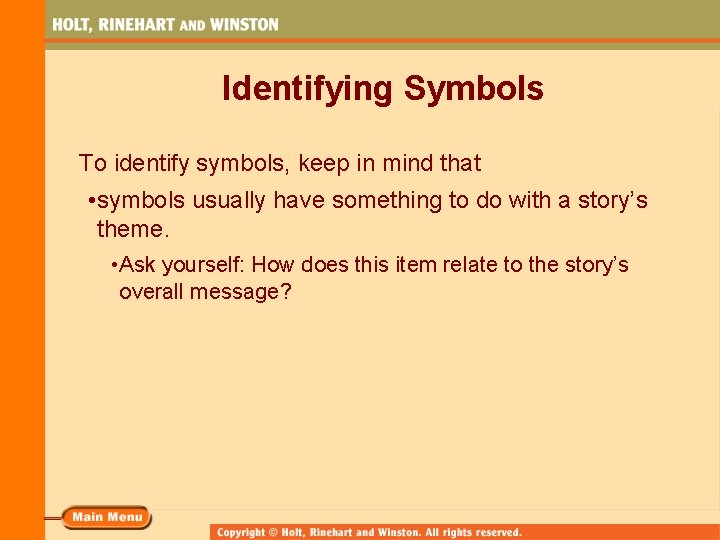 HOLT, RINEHART AND WINSTON

Identifying Symbols

To identify symbols, keep in mind that

•symbols usually have something to do with a story's theme.

•Ask yourself: How does this item relate to the story's overall message?

Main Menu

Copyright © Holt, Rinehart and Winston. All rights reserved.